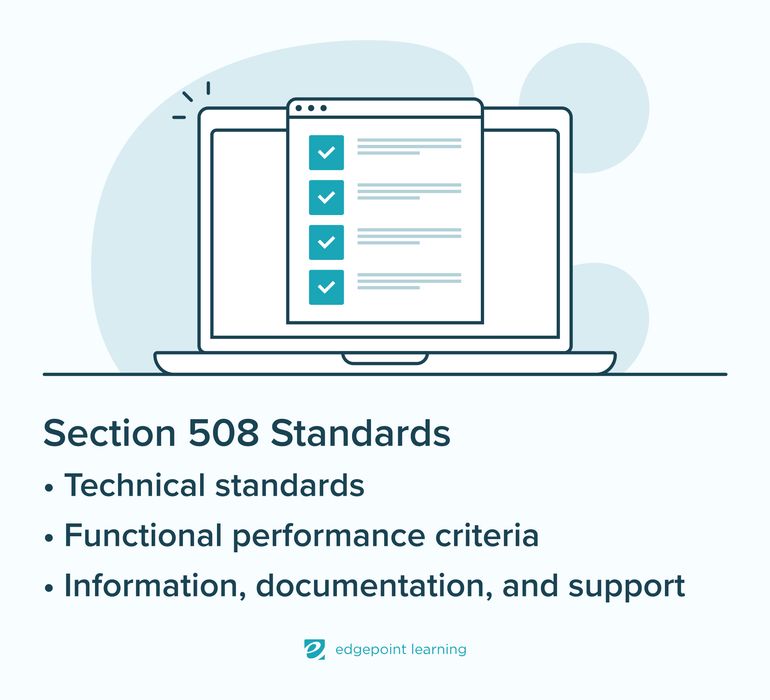 Section 508 Standards

• Technical standards

• Functional performance criteria

• Information, documentation, and support

edgepoint learning